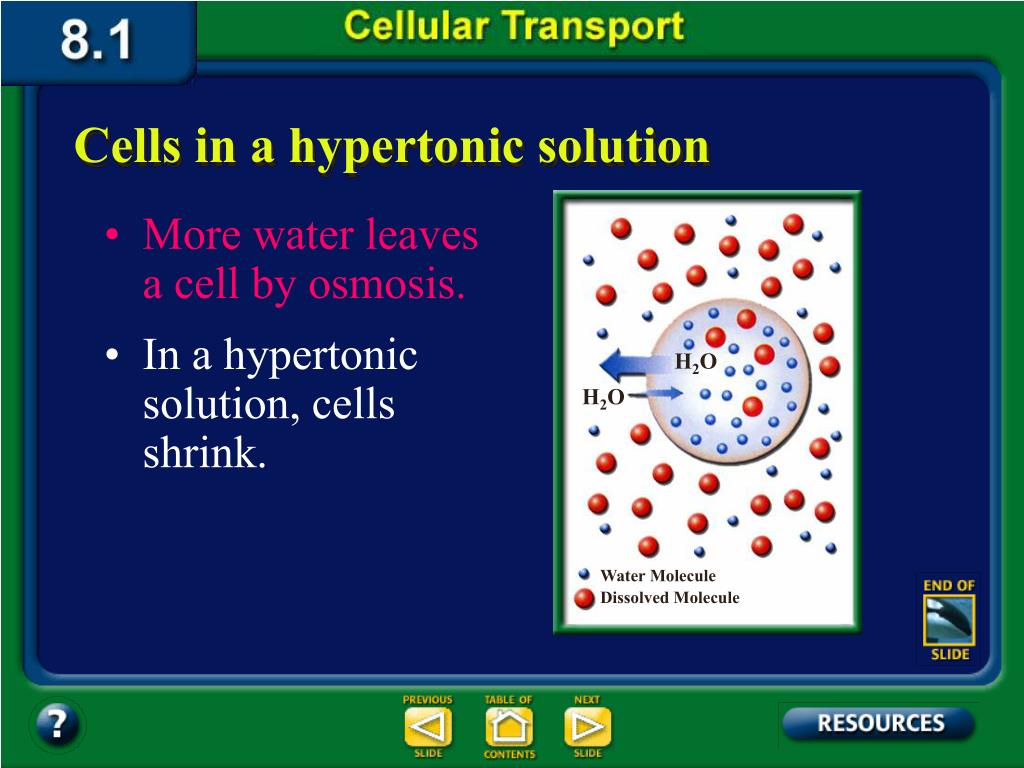 8.1

Cellular Transport

Cells in a hypertonic solution

• More water leaves a cell by osmosis.

• In a hypertonic solution, cells shrink.

$H_2O$

$H_2O$

Water Molecule
Dissolved Molecule

END OF SLIDE

?

PREVIOUS SLIDE

TABLE OF CONTENTS

NEXT SLIDE

RESOURCES